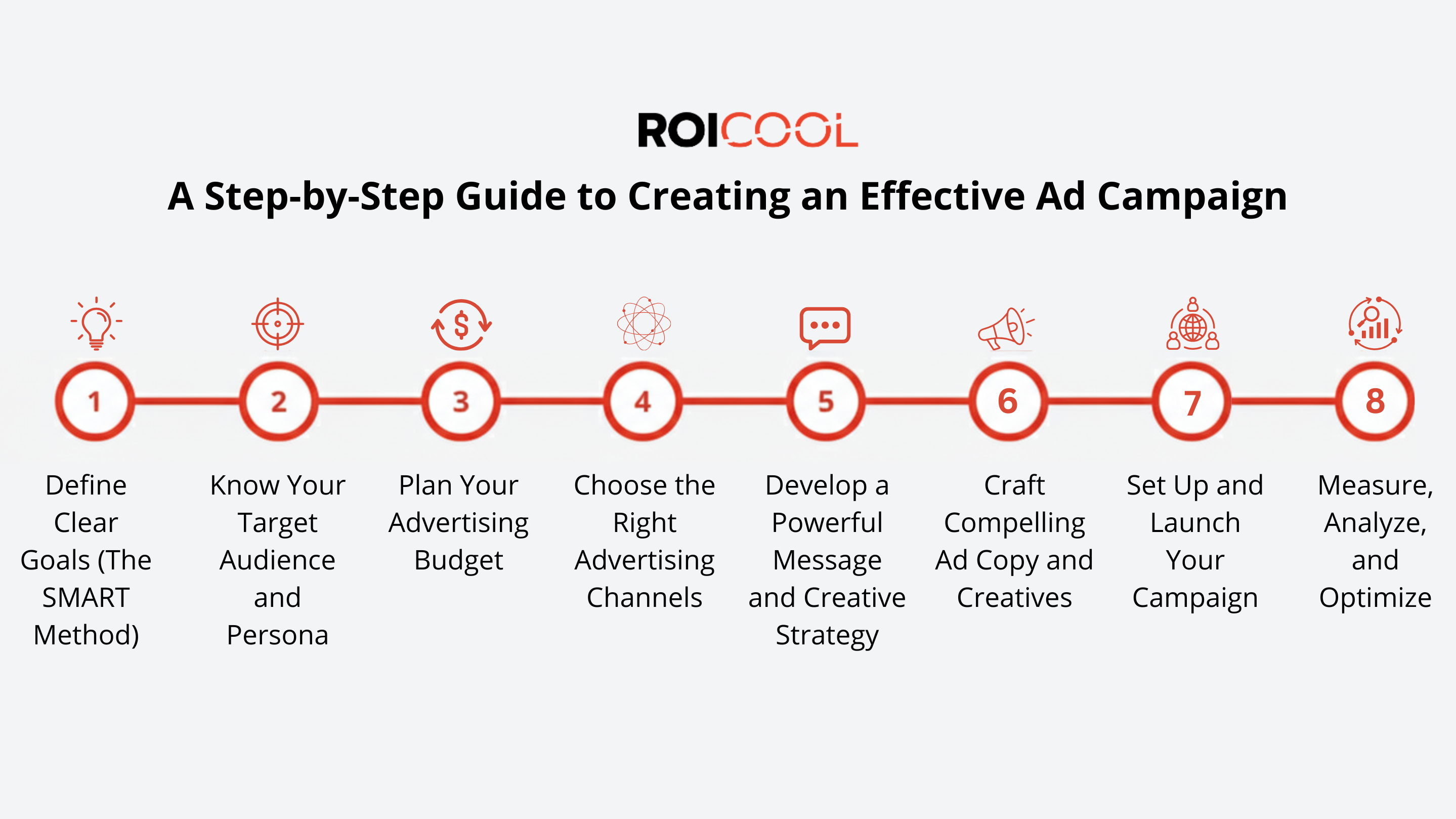 ROICOOL

A Step-by-Step Guide to Creating an Effective Ad Campaign

1

Define Clear Goals (The SMART Method)

2

Know Your Target Audience and Persona

3

Plan Your Advertising Budget

4

Choose the Right Advertising Channels

5

Develop a Powerful Message and Creative Strategy

6

Craft Compelling Ad Copy and Creatives

7

Set Up and Launch Your Campaign

8

Measure, Analyze, and Optimize